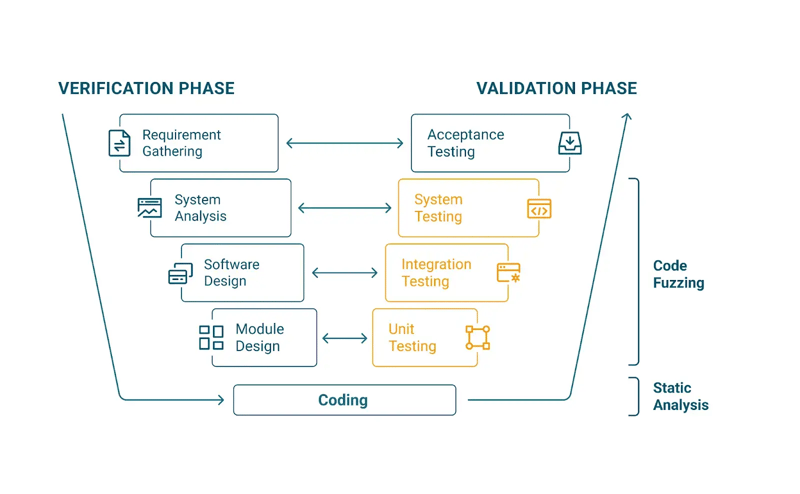 VERIFICATION PHASE

VALIDATION PHASE

Requirement Gathering

Acceptance Testing

System Analysis

System Testing

Software Design

Integration Testing

Module Design

Unit Testing

Coding

Code Fuzzing

Static Analysis